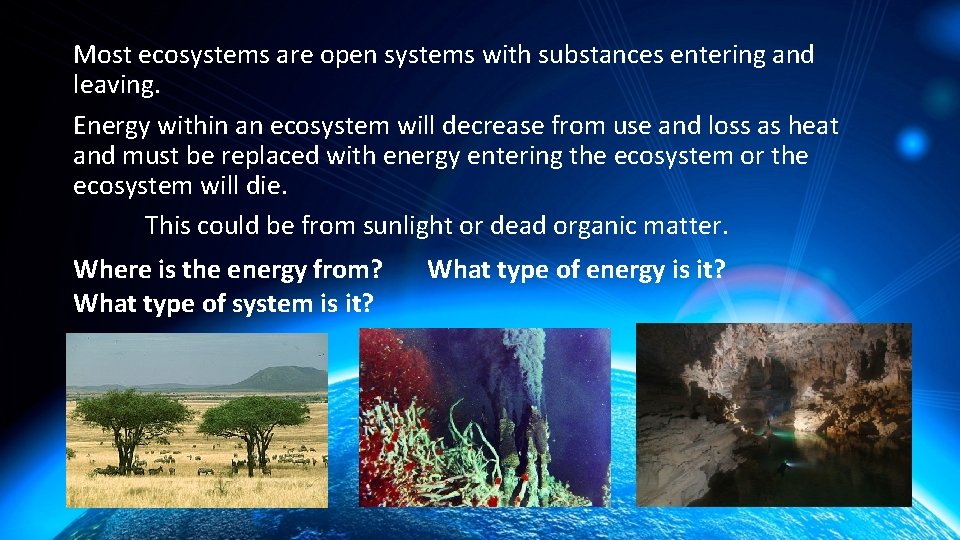 Most ecosystems are open systems with substances entering and leaving.

Energy within an ecosystem will decrease from use and loss as heat and must be replaced with energy entering the ecosystem or the ecosystem will die.

This could be from sunlight or dead organic matter.

Where is the energy from? What type of energy is it? What type of system is it?